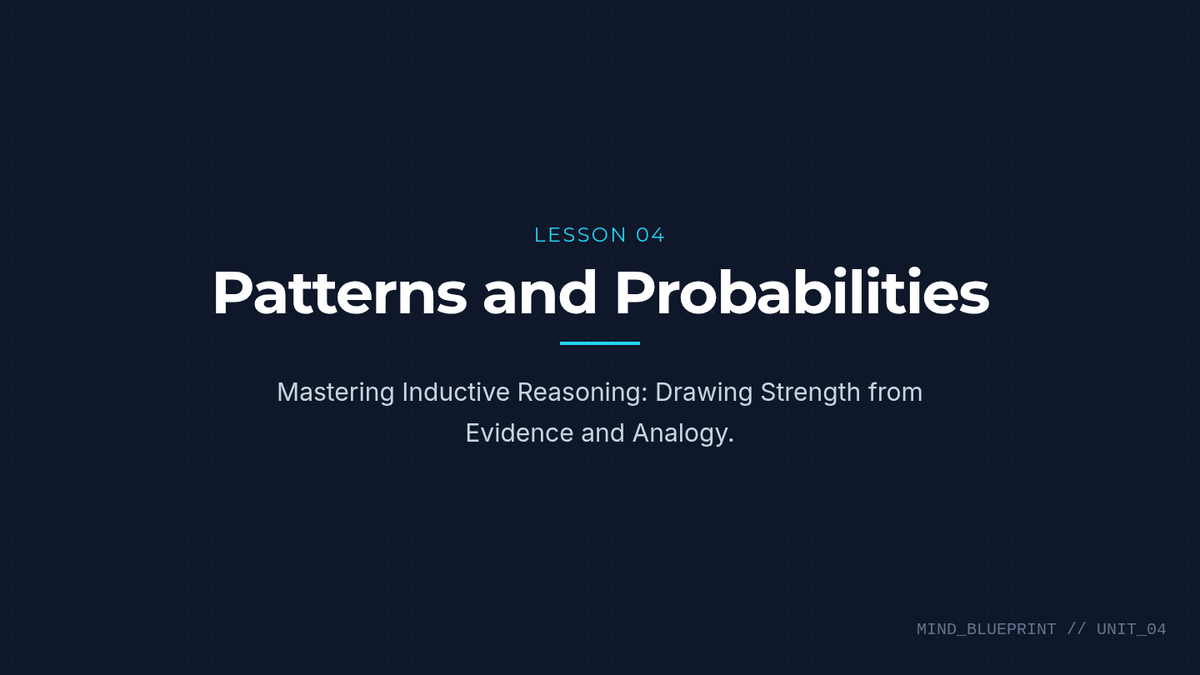 LESSON 04

Patterns and Probabilities

Mastering Inductive Reasoning: Drawing Strength from Evidence and Analogy.

MIND_BLUEPRINT // UNIT_04